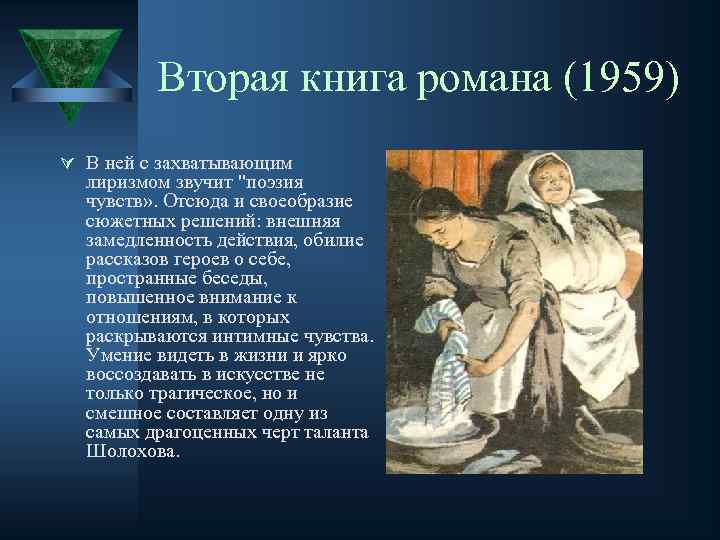 Вторая книга романа (1959)

В ней с захватывающим лиризмом звучит "поэзия чувств». Отсюда и своеобразие сюжетных решений: внешняя замедленность действия, обилие рассказов героев о себе, пространные беседы, повышенное внимание к отношениям, в которых раскрываются интимные чувства. Умение видеть в жизни и ярко воссоздавать в искусстве не только трагическое, но и смешное составляет одну из самых драгоценных черт таланта Шолохова.